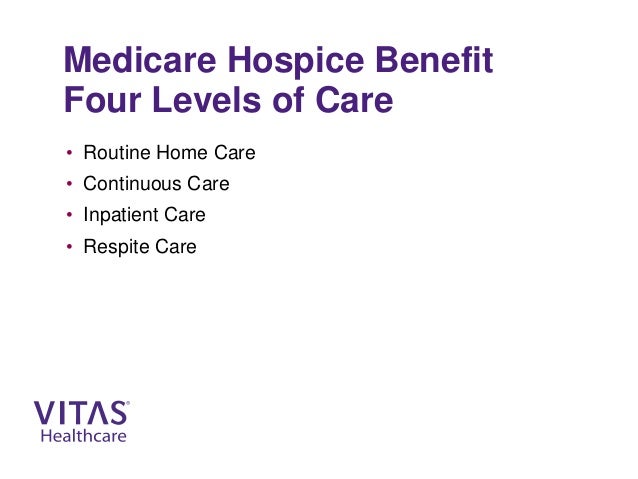 Medicare Hospice Benefit
Four Levels of Care

• Routine Home Care
• Continuous Care
• Inpatient Care
• Respite Care

VITAS®
Healthcare